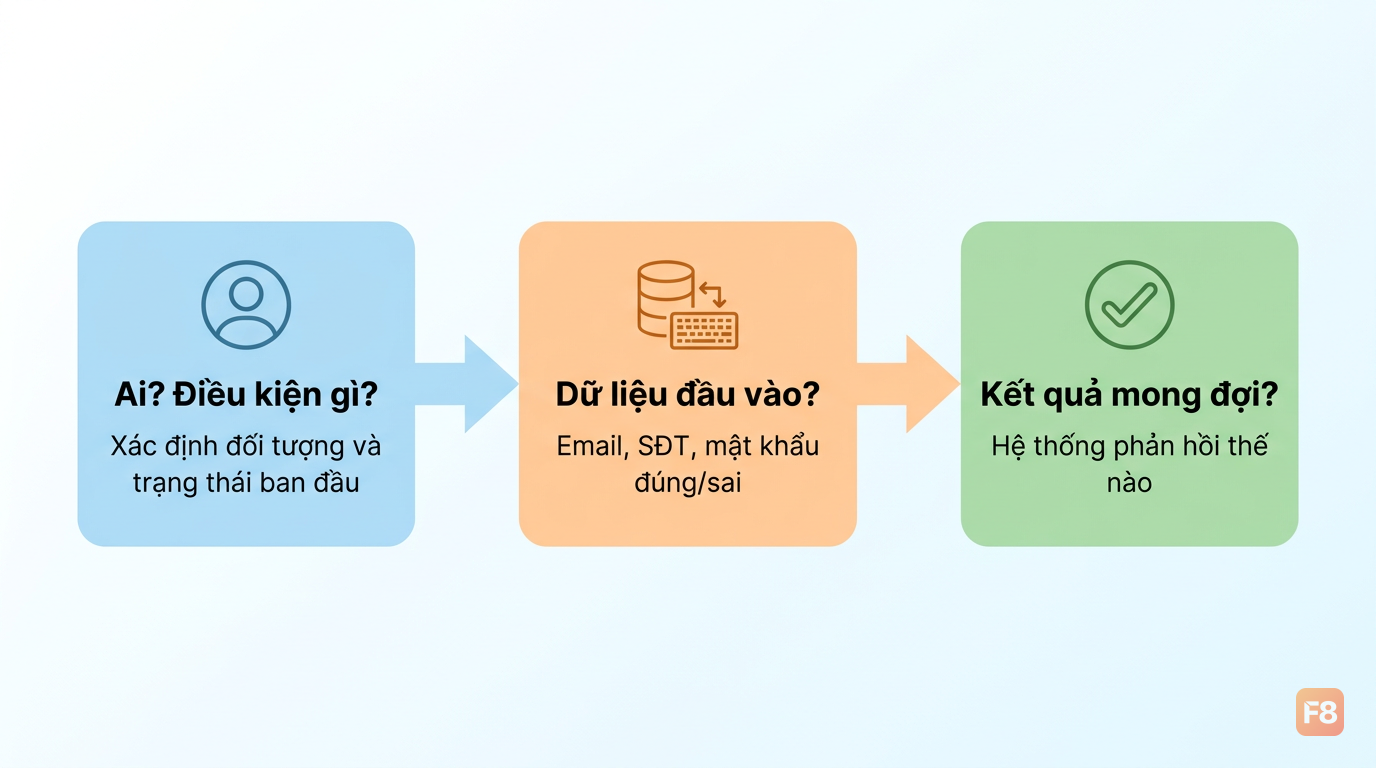 Ai? Điều kiện gì?

Xác định đối tượng và trạng thái ban đầu

Dữ liệu đầu vào?

Email, SĐT, mật khẩu đúng/sai

Kết quả mong đợi?

Hệ thống phản hồi thế nào

F8